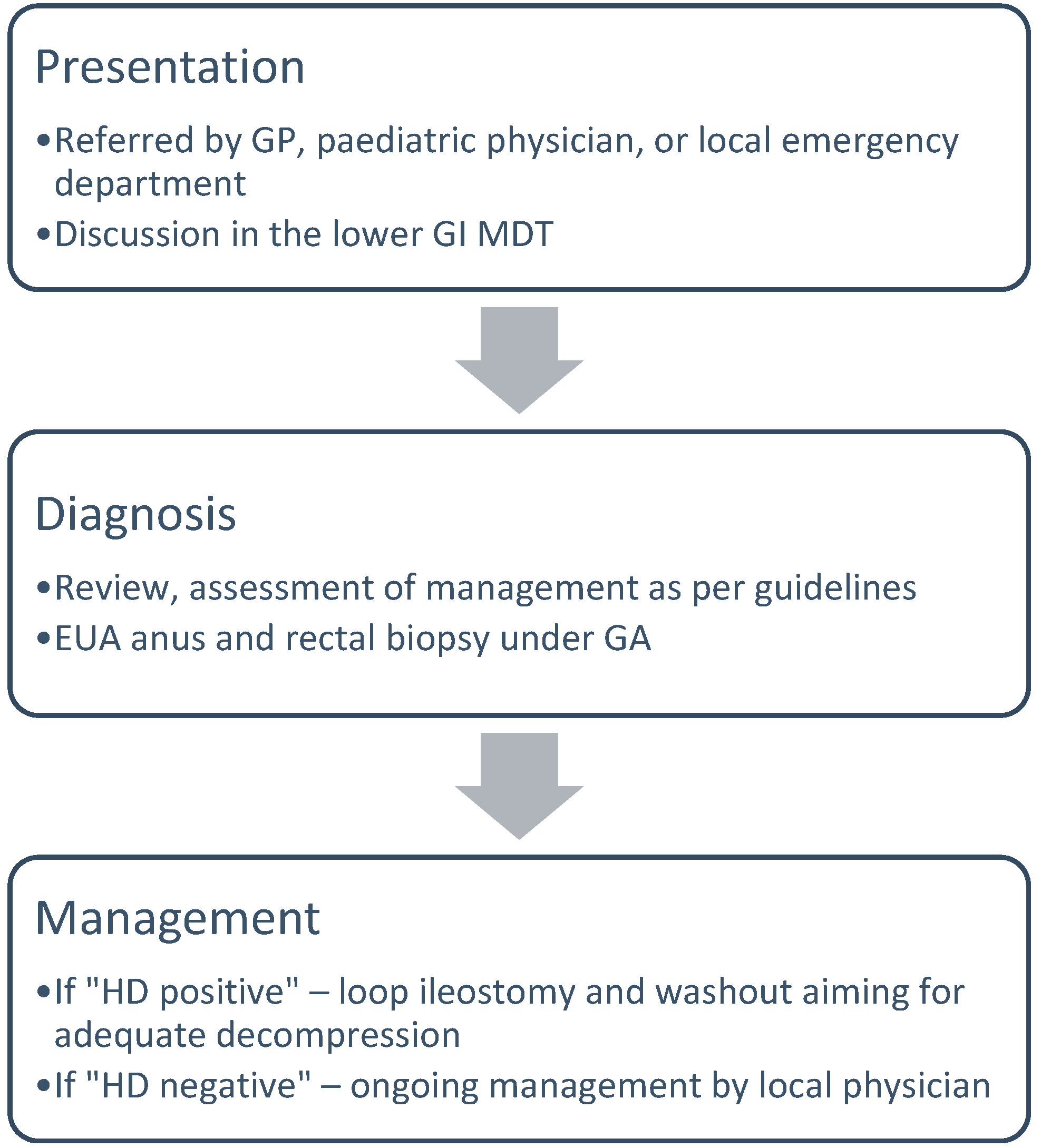 Presentation

•Referred by GP, paediatric physician, or local emergency department
•Discussion in the lower GI MDT

Diagnosis

•Review, assessment of management as per guidelines
•EUA anus and rectal biopsy under GA

Management

•If "HD positive" – loop ileostomy and washout aiming for adequate decompression
•If "HD negative" – ongoing management by local physician